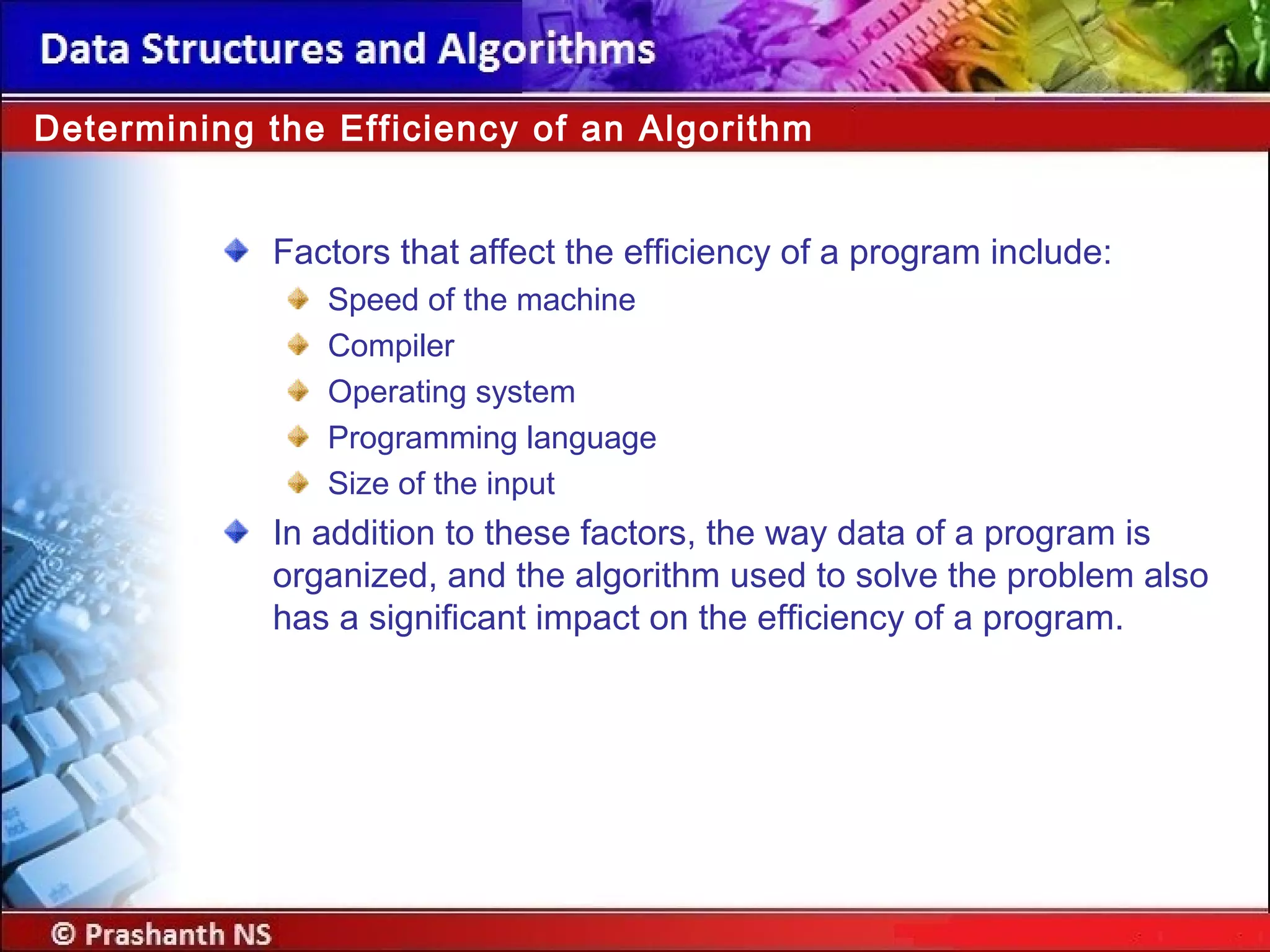 Data Structures and Algorithms

Determining the Efficiency of an Algorithm

Factors that affect the efficiency of a program include:

Speed of the machine

Compiler

Operating system

Programming language

Size of the input

In addition to these factors, the way data of a program is organized, and the algorithm used to solve the problem also has a significant impact on the efficiency of a program.

© Prashanth NS